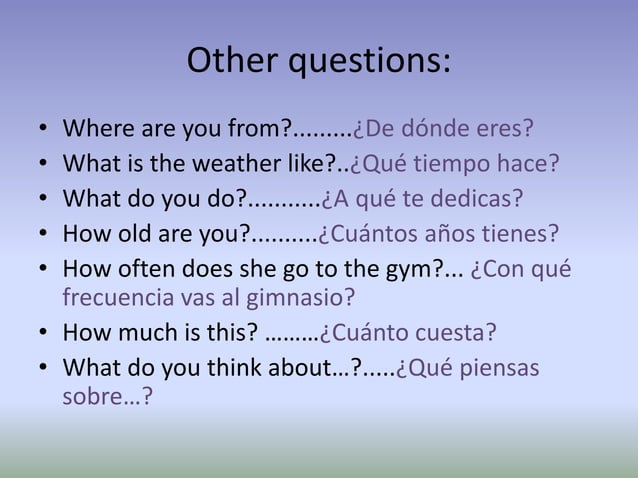 Other questions:

• Where are you from?.........¿De dónde eres?
• What is the weather like?..¿Qué tiempo hace?
• What do you do?...........¿A qué te dedicas?
• How old are you?..........¿Cuántos años tienes?
• How often does she go to the gym?... ¿Con qué frecuencia vas al gimnasio?
• How much is this? ………¿Cuánto cuesta?
• What do you think about…?.....¿Qué piensas sobre…?